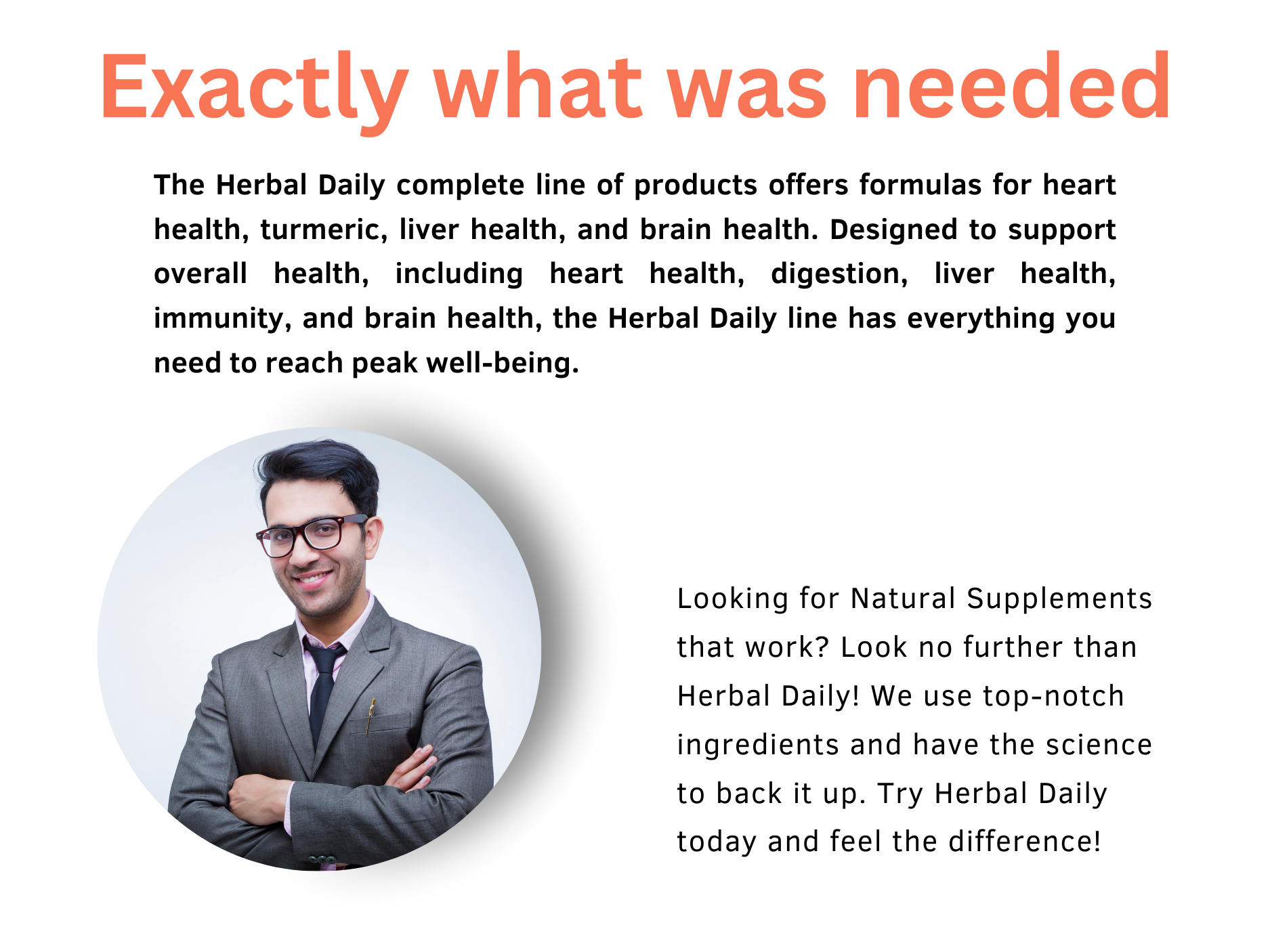 Exactly what was needed

The Herbal Daily complete line of products offers formulas for heart health, turmeric, liver health, and brain health. Designed to support overall health, including heart health, digestion, liver health, immunity, and brain health, the Herbal Daily line has everything you need to reach peak well-being.

Looking for Natural Supplements that work? Look no further than Herbal Daily! We use top-notch ingredients and have the science to back it up. Try Herbal Daily today and feel the difference!